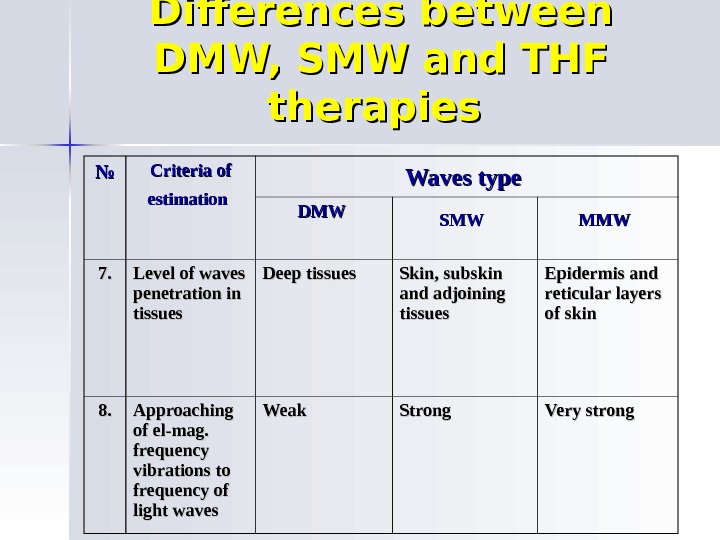 Differences between DMW, SMW and THF therapies

| № | Criteria of estimation | Waves type | | |
|---|---|---|---|---|
| | | DMW | SMW | MMW |
| 7. | Level of waves penetration in tissues | Deep tissues | Skin, subskin and adjoining tissues | Epidermis and reticular layers of skin |
| 8. | Approaching of el-mag. frequency vibrations to frequency of light waves | Weak | Strong | Very strong |